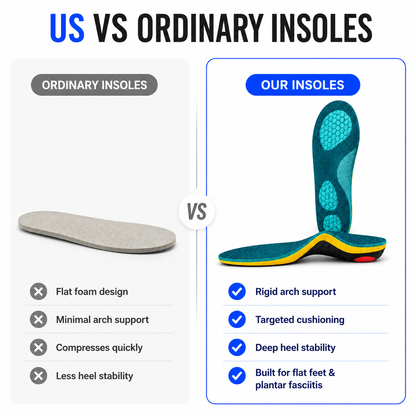 US VS ORDINARY INSOLES

ORDINARY INSOLES

Flat foam design

Minimal arch support

Compresses quickly

Less heel stability

VS

OUR INSOLES

Rigid arch support

Targeted cushioning

Deep heel stability

Built for flat feet & plantar fasciitis